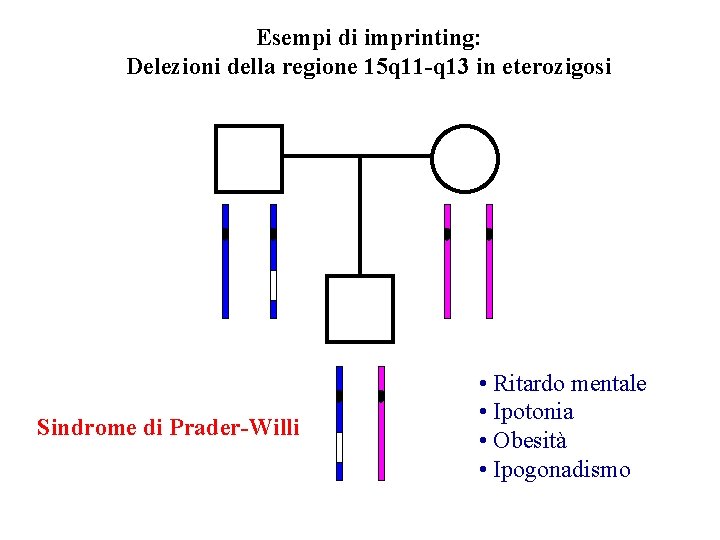 Esempi di imprinting:
Delezioni della regione 15q11-q13 in eterozigosi

Sindrome di Prader-Willi

• Ritardo mentale
• Ipotonia
• Obesità
• Ipogonadismo